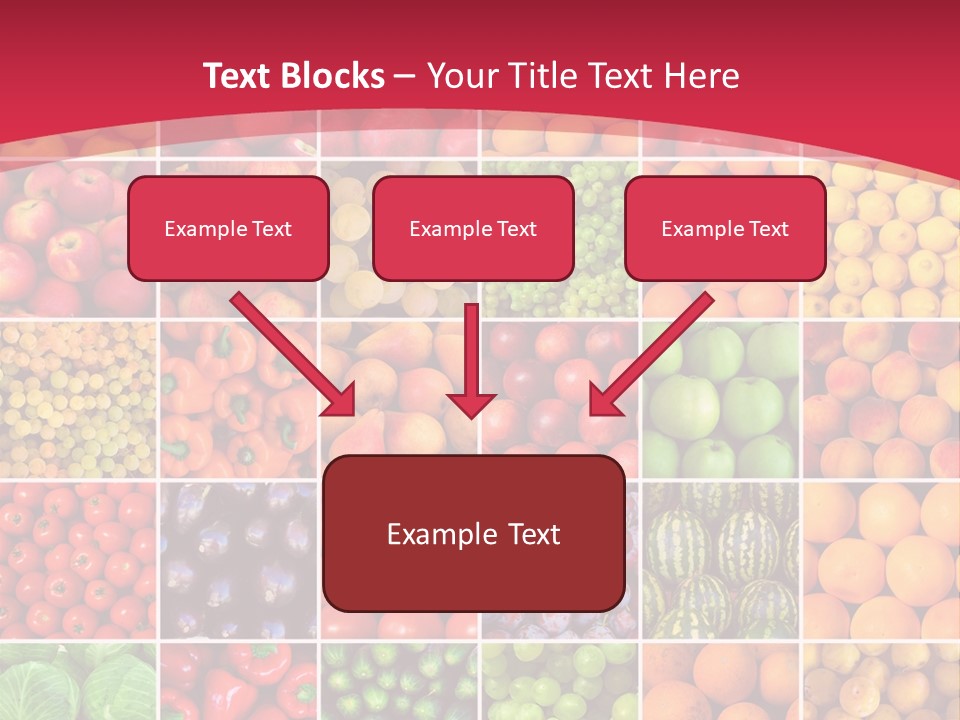 Text Blocks – Your Title Text Here

Example Text

Example Text

Example Text

Example Text